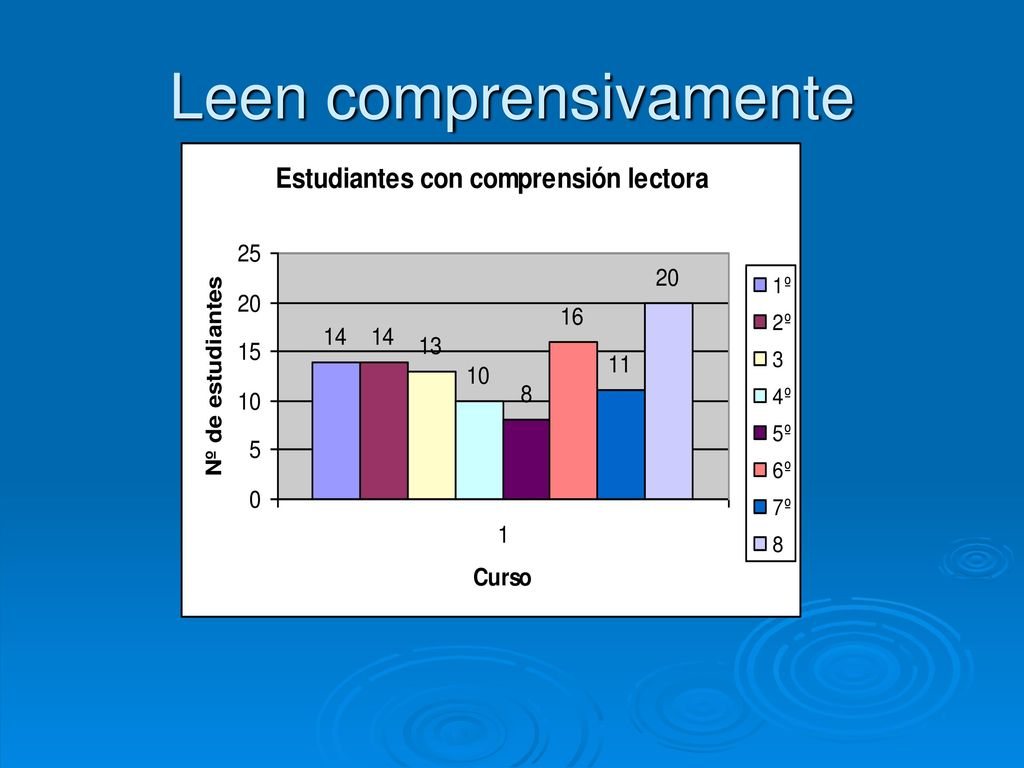 Leen comprensivamente

Estudiantes con comprensión lectora

Nº de estudiantes

25
20
15
10
5
0

14 14 13 10 8 16 11 20

1

Curso

1º
2º
3
4º
5º
6º
7º
8